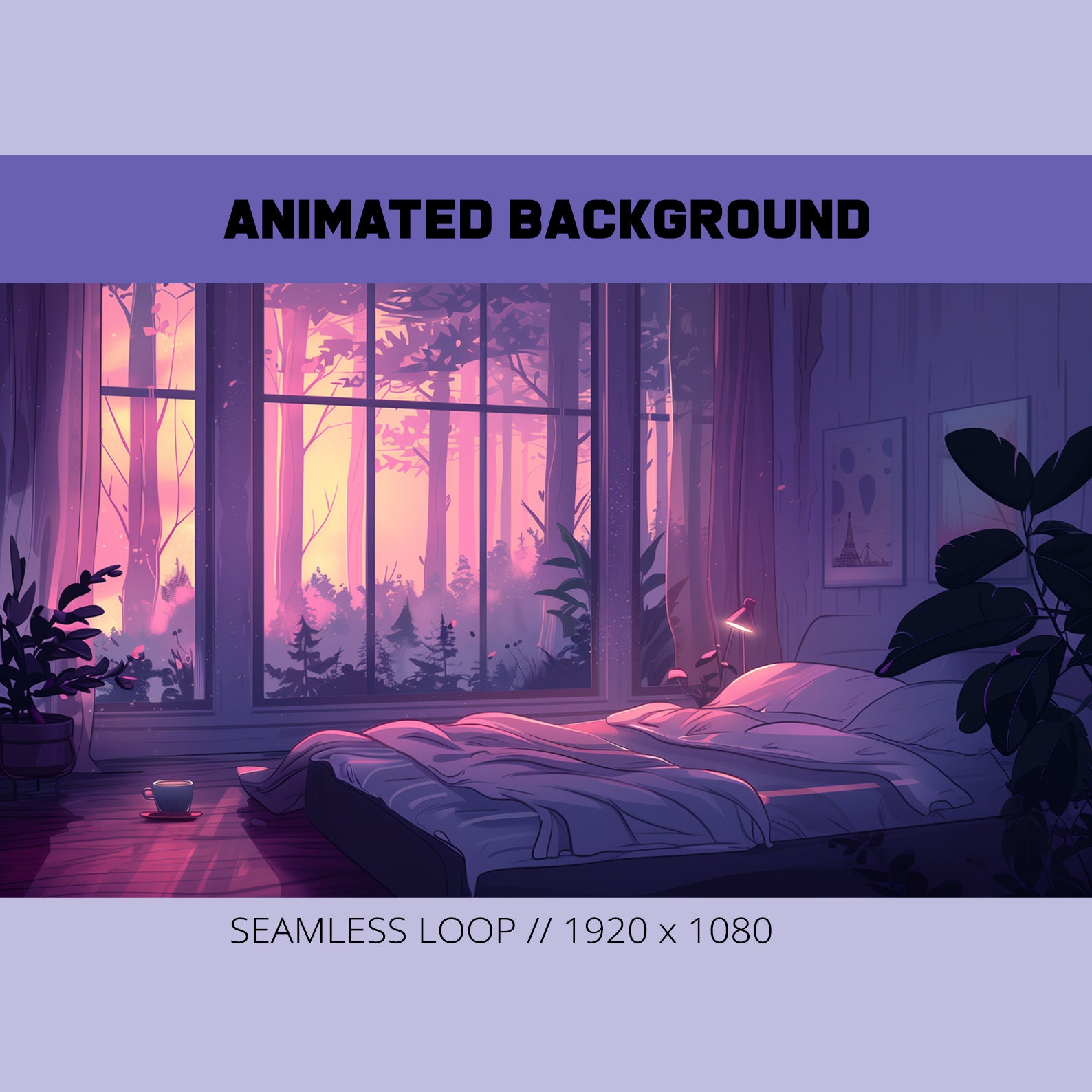 ANIMATED BACKGROUND

SEAMLESS LOOP // 1920 x 1080